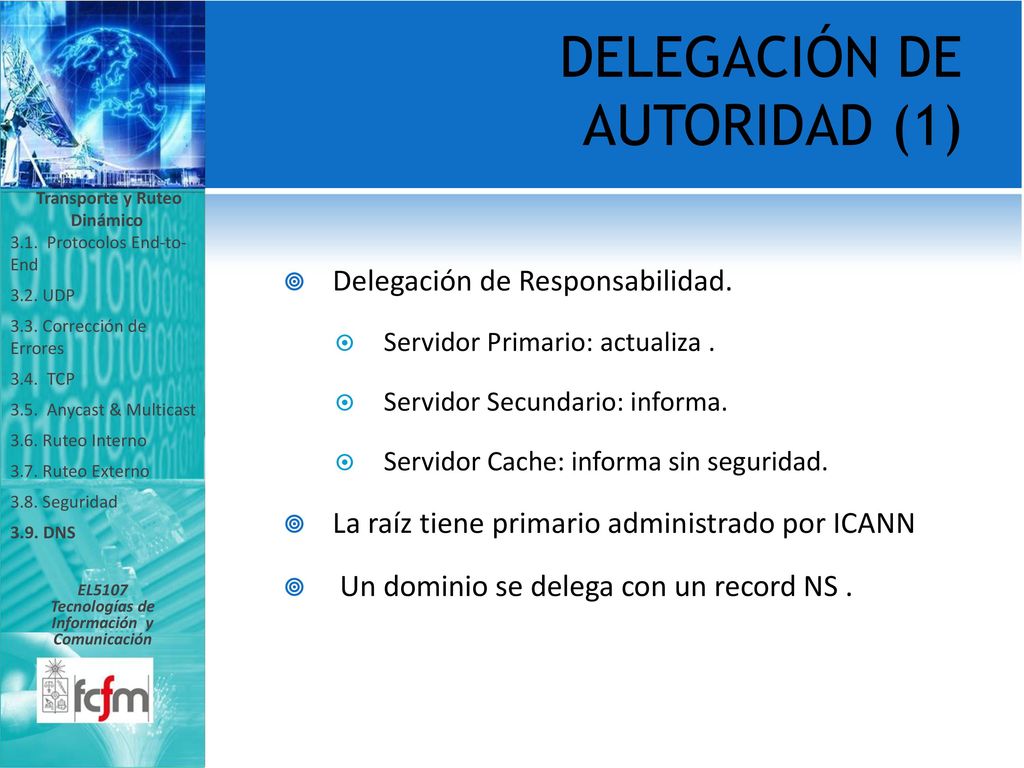 DELEGACIÓN DE AUTORIDAD (1)

Transporte y Ruteo Dinámico

3.1. Protocolos End-to-End

3.2. UDP

3.3. Corrección de Errores

3.4. TCP

3.5. Anycast & Multicast

3.6. Ruteo Interno

3.7. Ruteo Externo

3.8. Seguridad

3.9. DNS

EL5107 Tecnologías de Información y Comunicación

fcfm

Delegación de Responsabilidad.

Servidor Primario: actualiza .

Servidor Secundario: informa.

Servidor Cache: informa sin seguridad.

La raíz tiene primario administrado por ICANN

Un dominio se delega con un record NS .